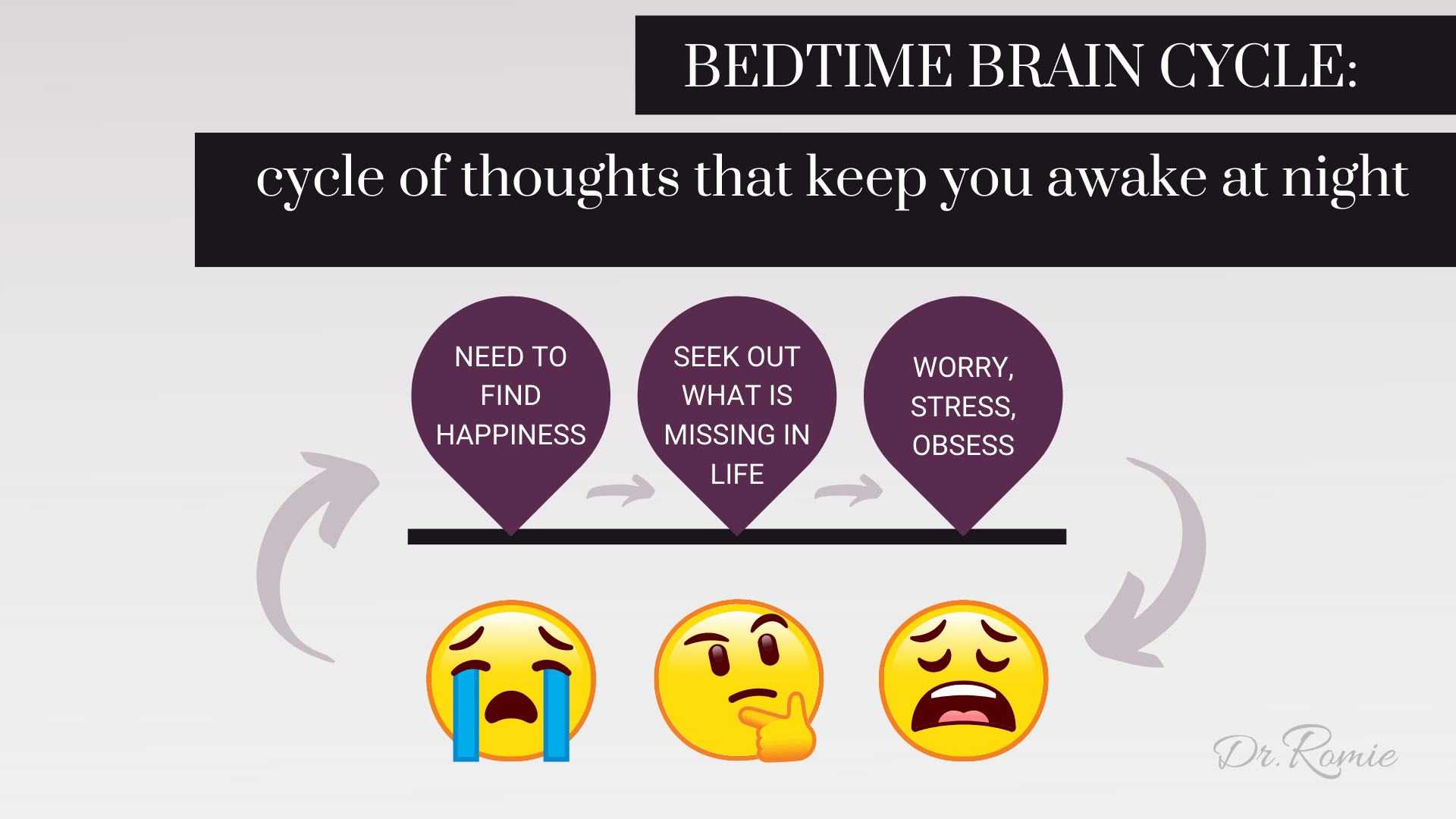 BEDTIME BRAIN CYCLE:

cycle of thoughts that keep you awake at night

NEED TO FIND HAPPINESS

SEEK OUT WHAT IS MISSING IN LIFE

WORRY, STRESS, OBSESS

Dr. Romie